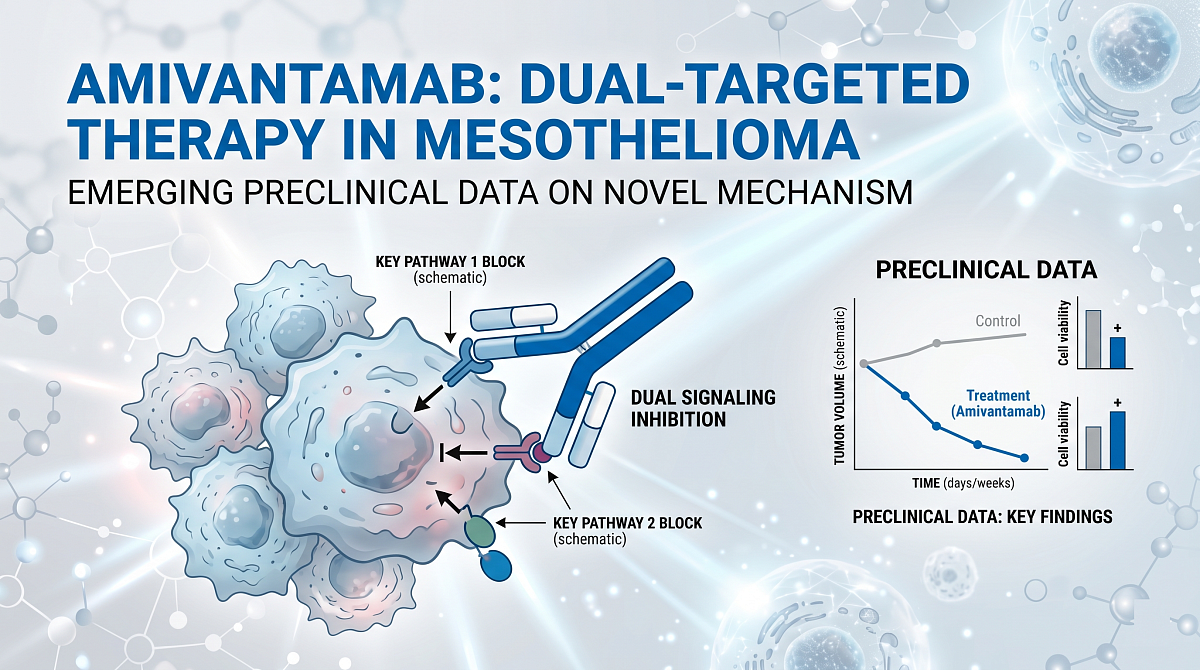 AMIVANTAMAB: DUAL-TARGETED THERAPY IN MESOTHELIOMA

EMERGING PRECLINICAL DATA ON NOVEL MECHANISM

KEY PATHWAY 1 BLOCK
(schematic)

DUAL SIGNALING INHIBITION

KEY PATHWAY 2 BLOCK
(schematic)

PRECLINICAL DATA

TUMOR VOLUME (schematic)

Control

Treatment
(Amivantamab)

TIME (days/weeks)

Cell viability

+

Cell viability

+

PRECLINICAL DATA: KEY FINDINGS